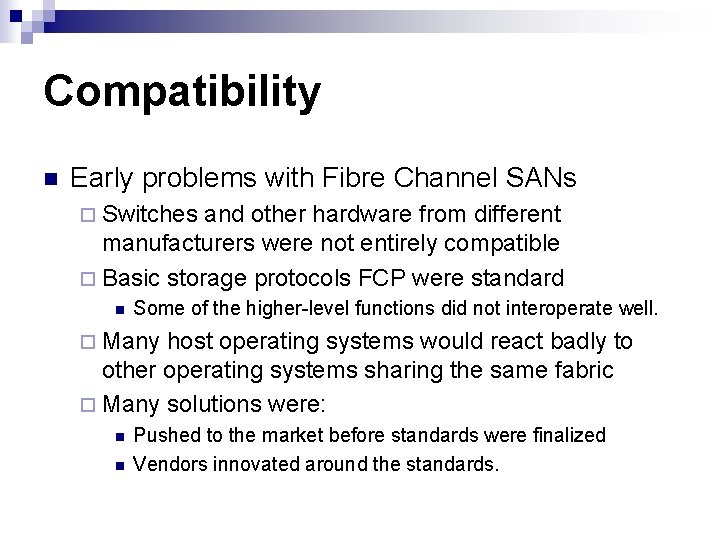 Compatibility

Early problems with Fibre Channel SANs

Switches and other hardware from different manufacturers were not entirely compatible

Basic storage protocols FCP were standard

Some of the higher-level functions did not interoperate well.

Many host operating systems would react badly to other operating systems sharing the same fabric

Many solutions were:

Pushed to the market before standards were finalized

Vendors innovated around the standards.